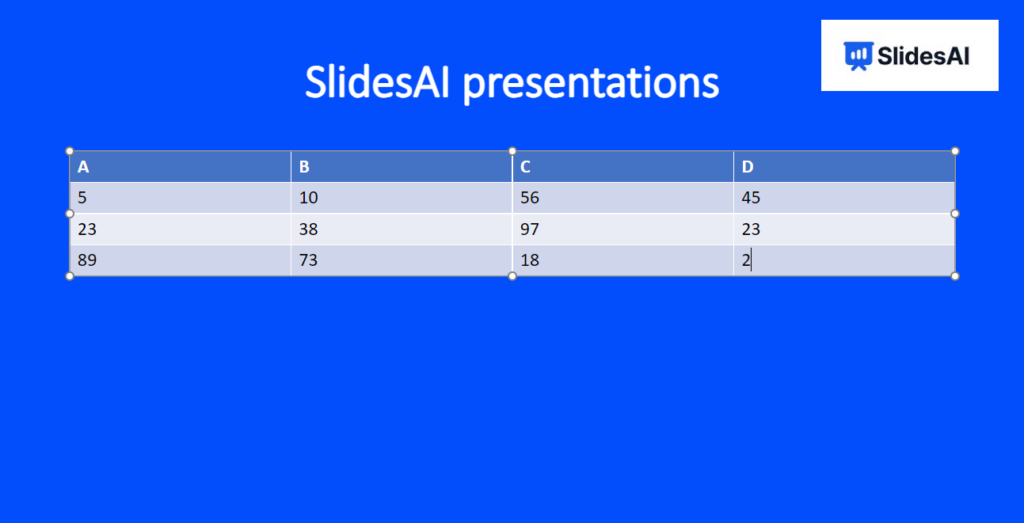 SlidesAI

SlidesAI presentations

| A | B | C | D |
|---|---|---|---|
| 5 | 10 | 56 | 45 |
| 23 | 38 | 97 | 23 |
| 89 | 73 | 18 | 2 |